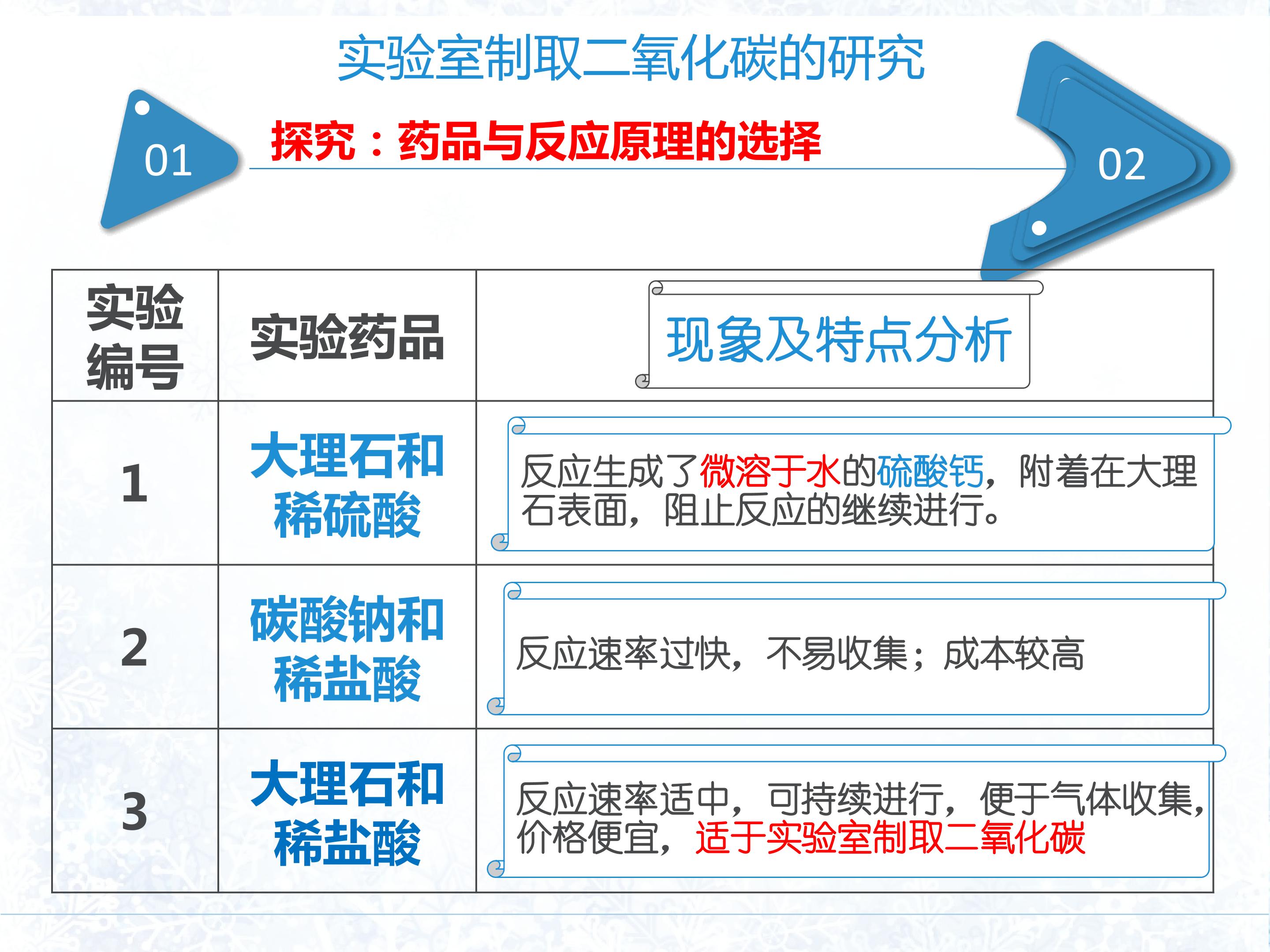 实验室制取二氧化碳的研究

01

探究：药品与反应原理的选择

02

| 实验编号 | 实验药品 | 现象及特点分析 |
|---|---|---|
| 1 | 大理石和稀硫酸 | 反应生成了微溶于水的硫酸钙，附着在大理石表面，阻止反应的继续进行。 |
| 2 | 碳酸钠和稀盐酸 | 反应速率过快，不易收集；成本较高 |
| 3 | 大理石和稀盐酸 | 反应速率适中，可持续进行，便于气体收集，价格便宜，适于实验室制取二氧化碳 |